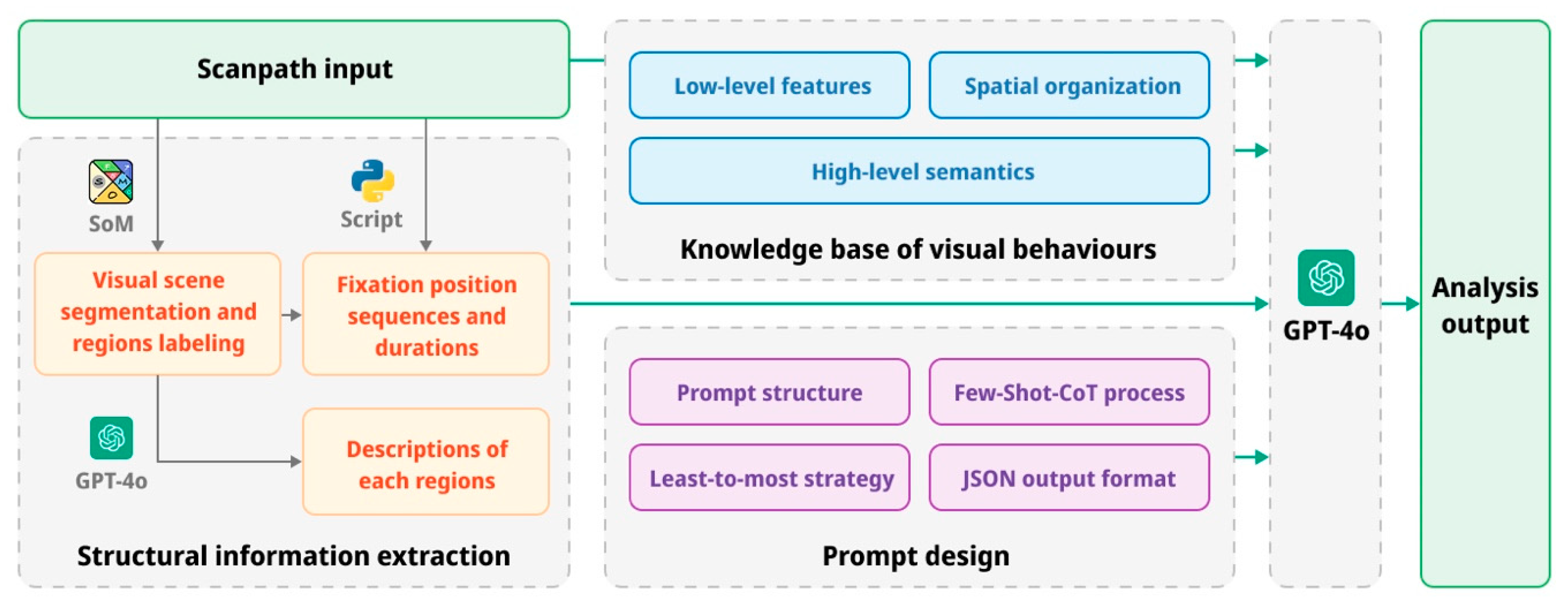 Scanpath input

SoM

Script

Visual scene segmentation and regions labeling

Fixation position sequences and durations

GPT-4o

Descriptions of each regions

Structural information extraction

Low-level features

Spatial organization

High-level semantics

Knowledge base of visual behaviours

Prompt structure

Few-Shot-CoT process

Least-to-most strategy

JSON output format

Prompt design

GPT-4o

Analysis output